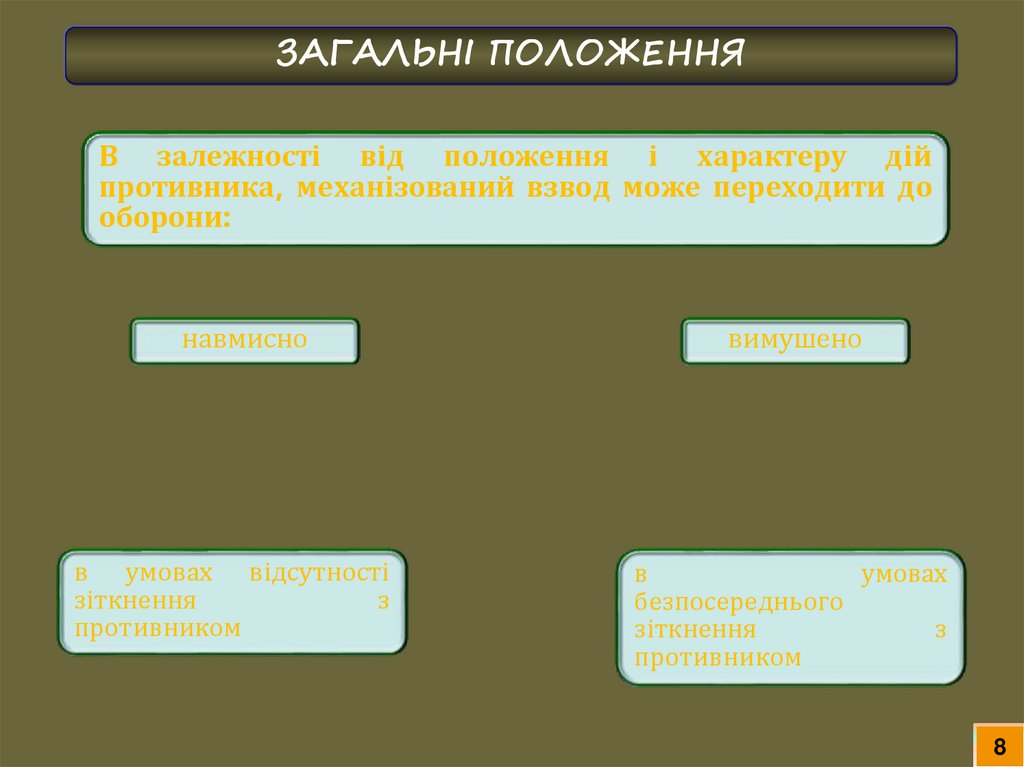 ЗАГАЛЬНІ ПОЛОЖЕННЯ

В залежності від положення і характеру дій противника, механізований взвод може переходити до оборони:

навмисно

вимушено

в умовах відсутності зіткнення з противником

в умовах безпосереднього зіткнення з противником

8